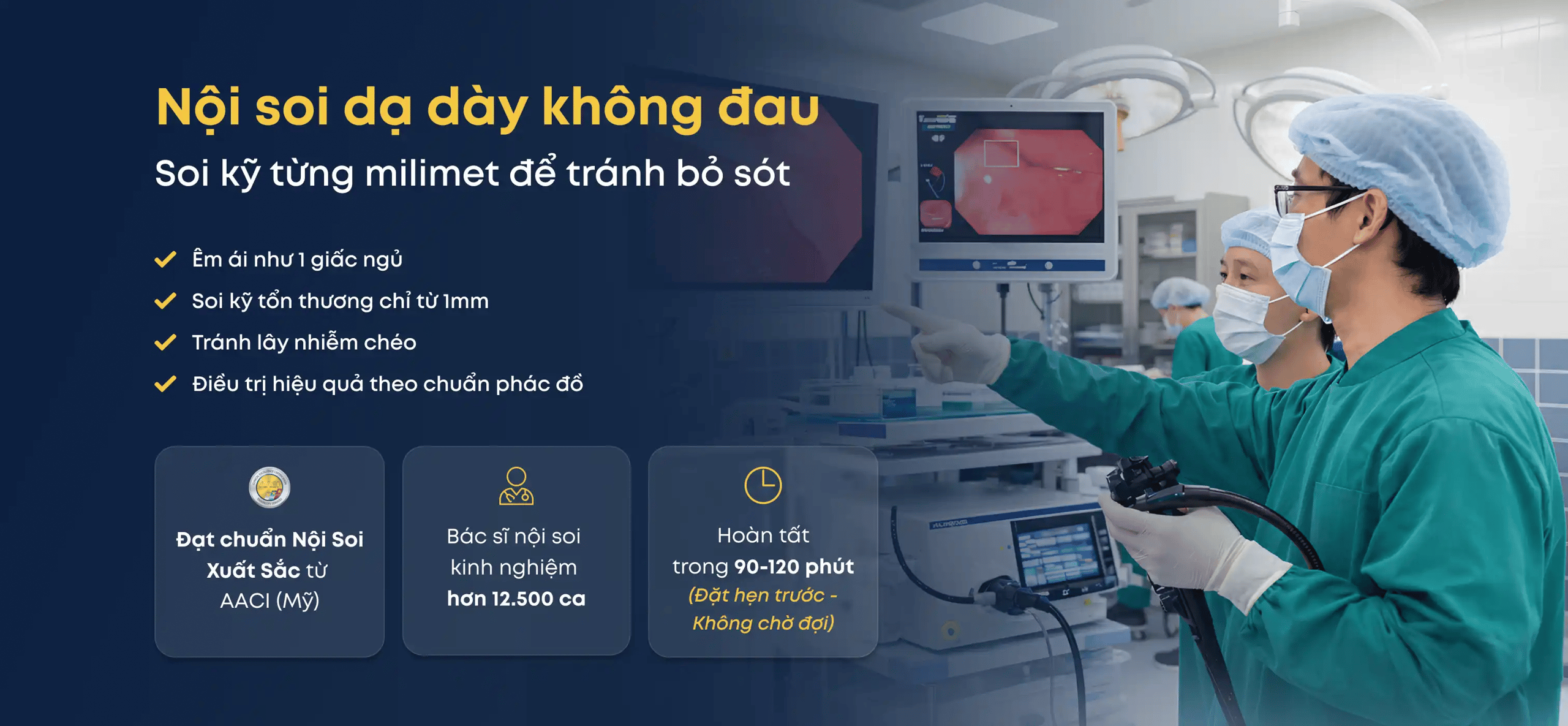 Nội soi dạ dày không đau
Soi kỹ từng milimet để tránh bỏ sót

Êm ái như 1 giấc ngủ
Soi kỹ tổn thương chỉ từ 1mm
Tránh lây nhiễm chéo
Điều trị hiệu quả theo chuẩn phác đồ

Đạt chuẩn Nội Soi Xuất Sắc từ AACI (Mỹ)

Bác sĩ nội soi kinh nghiệm hơn 12.500 ca

Hoàn tất trong 90-120 phút (Đặt hẹn trước - Không chờ đợi)